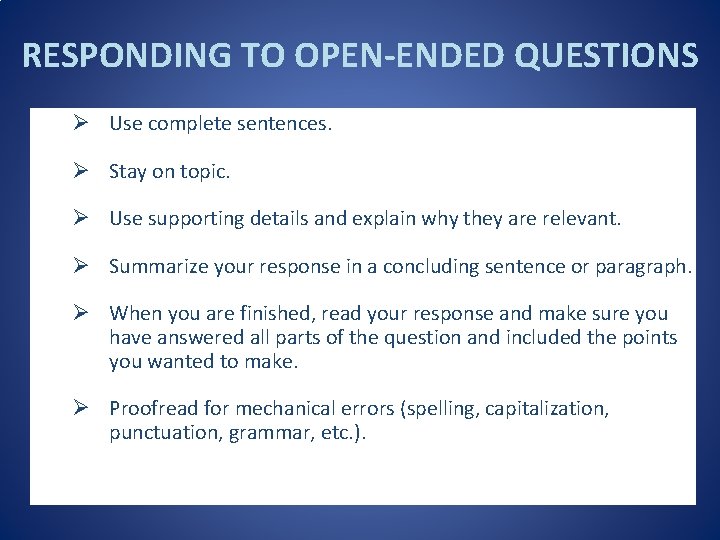 RESPONDING TO OPEN-ENDED QUESTIONS

➢ Use complete sentences.

➢ Stay on topic.

➢ Use supporting details and explain why they are relevant.

➢ Summarize your response in a concluding sentence or paragraph.

➢ When you are finished, read your response and make sure you have answered all parts of the question and included the points you wanted to make.

➢ Proofread for mechanical errors (spelling, capitalization, punctuation, grammar, etc.).